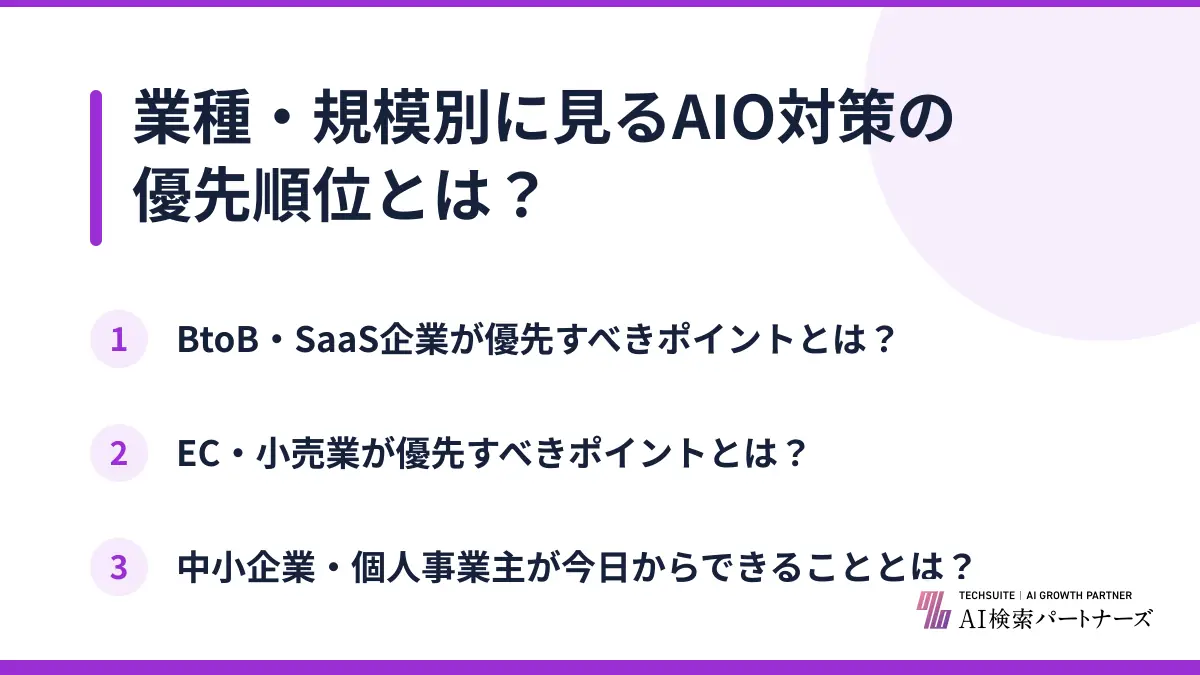 業種・規模別に見るAIO対策の優先順位とは？

1 BtoB・SaaS企業が優先すべきポイントとは？

2 EC・小売業が優先すべきポイントとは？

3 中小企業・個人事業主が今日からできることとは？

TECHSUITE | AI GROWTH PARTNER
AI検索パートナーズ